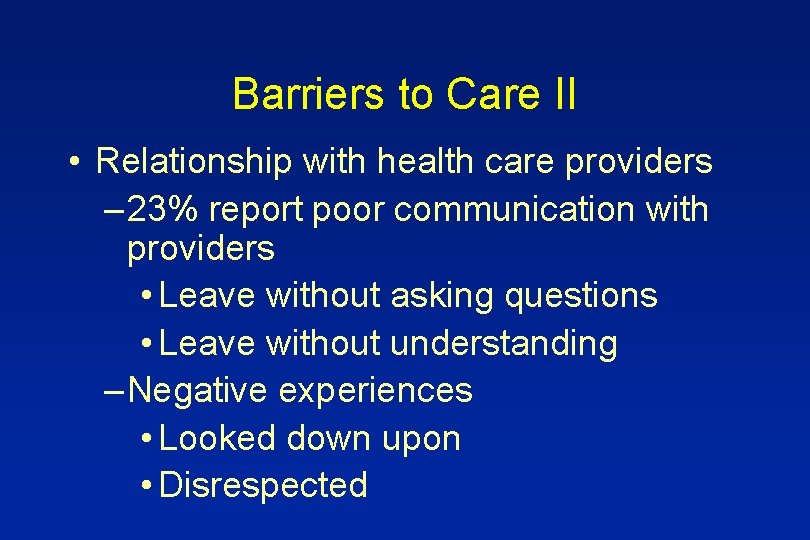 Barriers to Care II

• Relationship with health care providers
– 23% report poor communication with providers
• Leave without asking questions
• Leave without understanding
– Negative experiences
• Looked down upon
• Disrespected